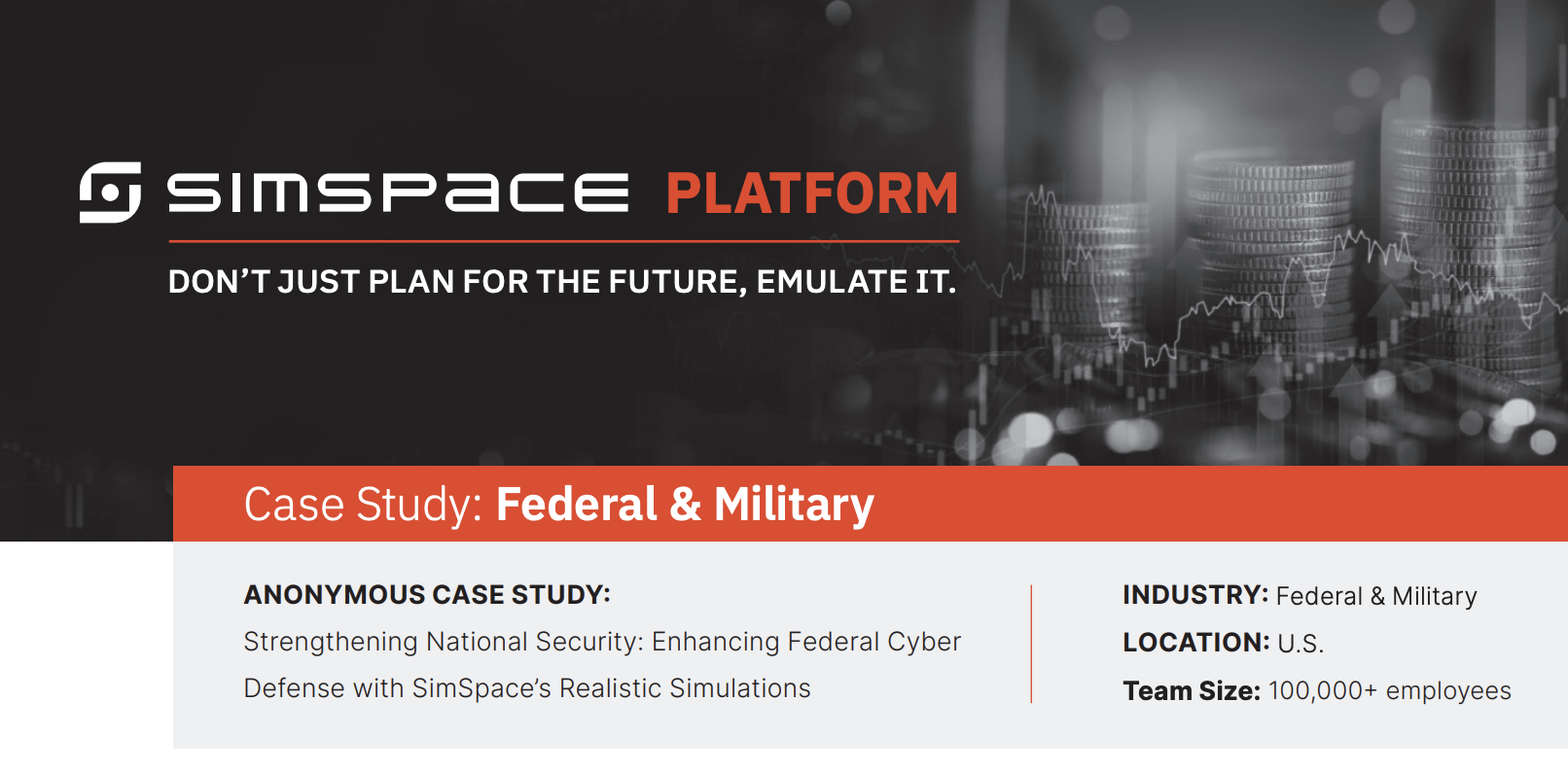 SIMSPACE PLATFORM

DON'T JUST PLAN FOR THE FUTURE, EMULATE IT.

Case Study: Federal & Military

ANONYMOUS CASE STUDY:

Strengthening National Security: Enhancing Federal Cyber Defense with SimSpace's Realistic Simulations

INDUSTRY: Federal & Military

LOCATION: U.S.

Team Size: 100,000+ employees